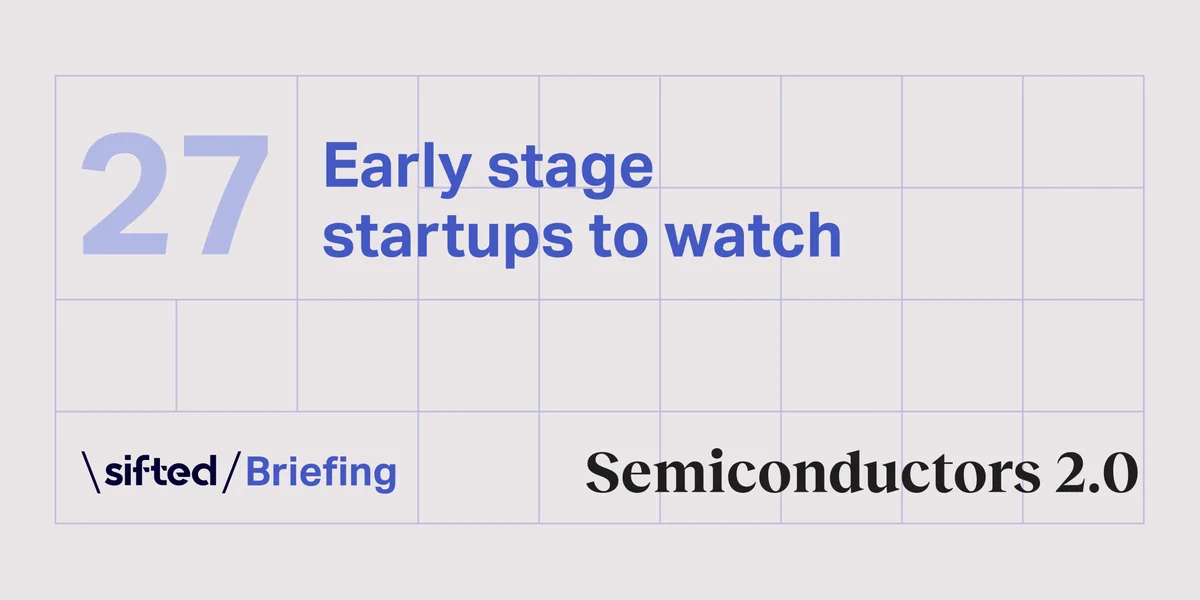 27

Early stage startups to watch

\sifted/Briefing

Semiconductors 2.0